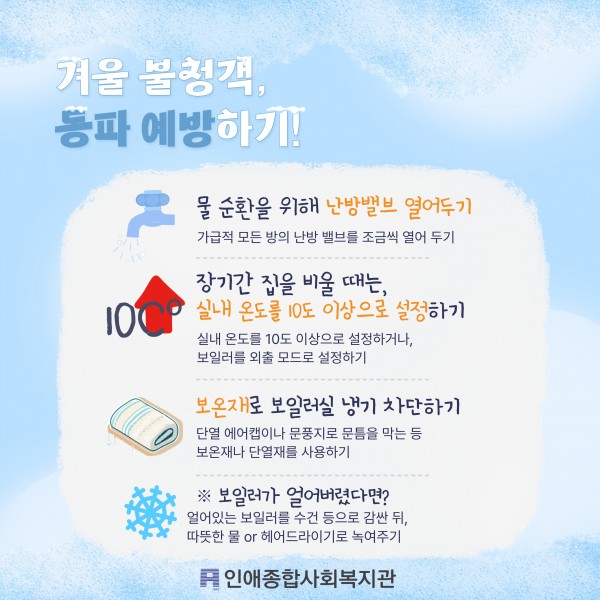 겨울 불청객,
동파 예방하기!

물 순환을 위해 난방밸브 열어두기
가급적 모든 방의 난방 밸브를 조금씩 열어 두기

10C°

장기간 집을 비울 때는,
실내 온도를 10도 이상으로 설정하기
실내 온도를 10도 이상으로 설정하거나,
보일러를 외출 모드로 설정하기

보온재로 보일러실 냉기 차단하기
단열 에어캡이나 문풍지로 문틈을 막는 등
보온재나 단열재를 사용하기

※ 보일러가 얼어버렸다면?
얼어있는 보일러를 수건 등으로 감싼 뒤,
따뜻한 물 or 헤어드라이기로 녹여주기

인애종합사회복지관